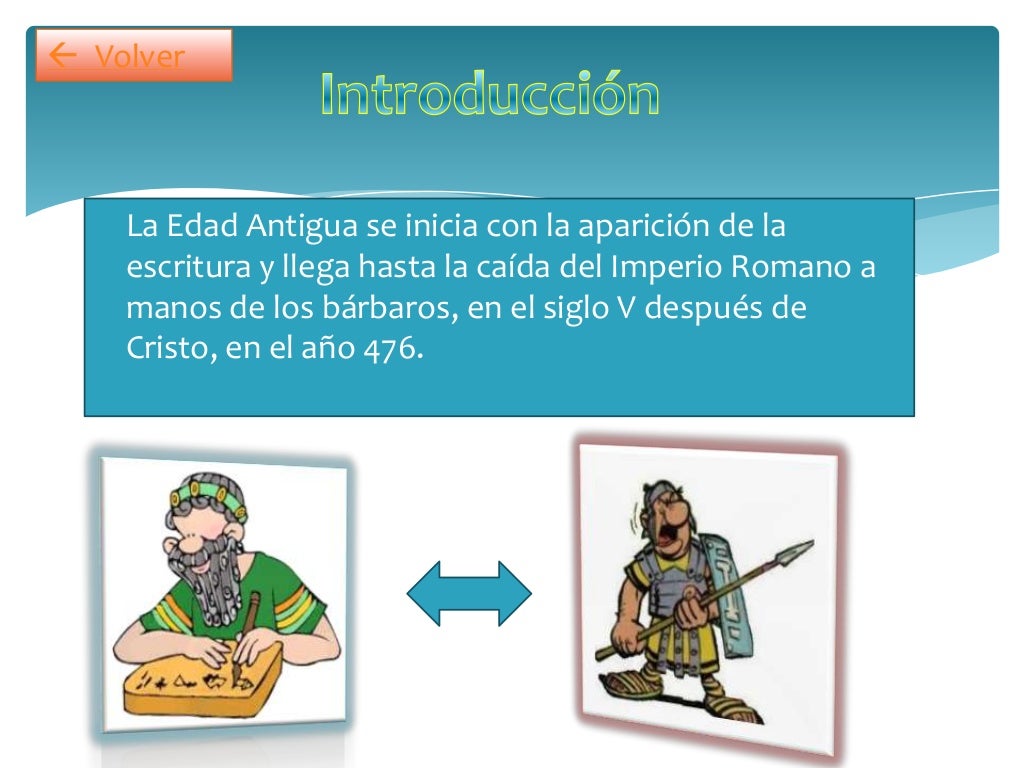 ← Volver

Introducción

La Edad Antigua se inicia con la aparición de la escritura y llega hasta la caída del Imperio Romano a manos de los bárbaros, en el siglo V después de Cristo, en el año 476.